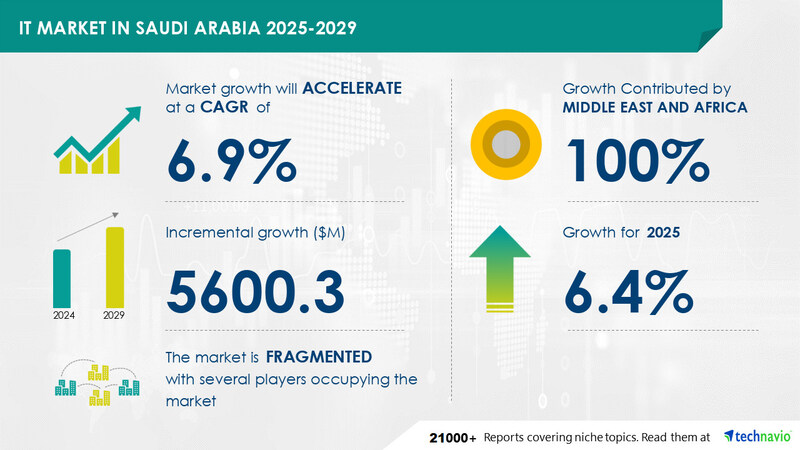 IT MARKET IN SAUDI ARABIA 2025-2029

Market growth will ACCELERATE at a CAGR of

6.9%

Incremental growth ($M)

2024 2029

5600.3

The market is FRAGMENTED with several players occupying the market

Growth Contributed by MIDDLE EAST AND AFRICA

100%

Growth for 2025

6.4%

21000+ Reports covering niche topics. Read them at technavio